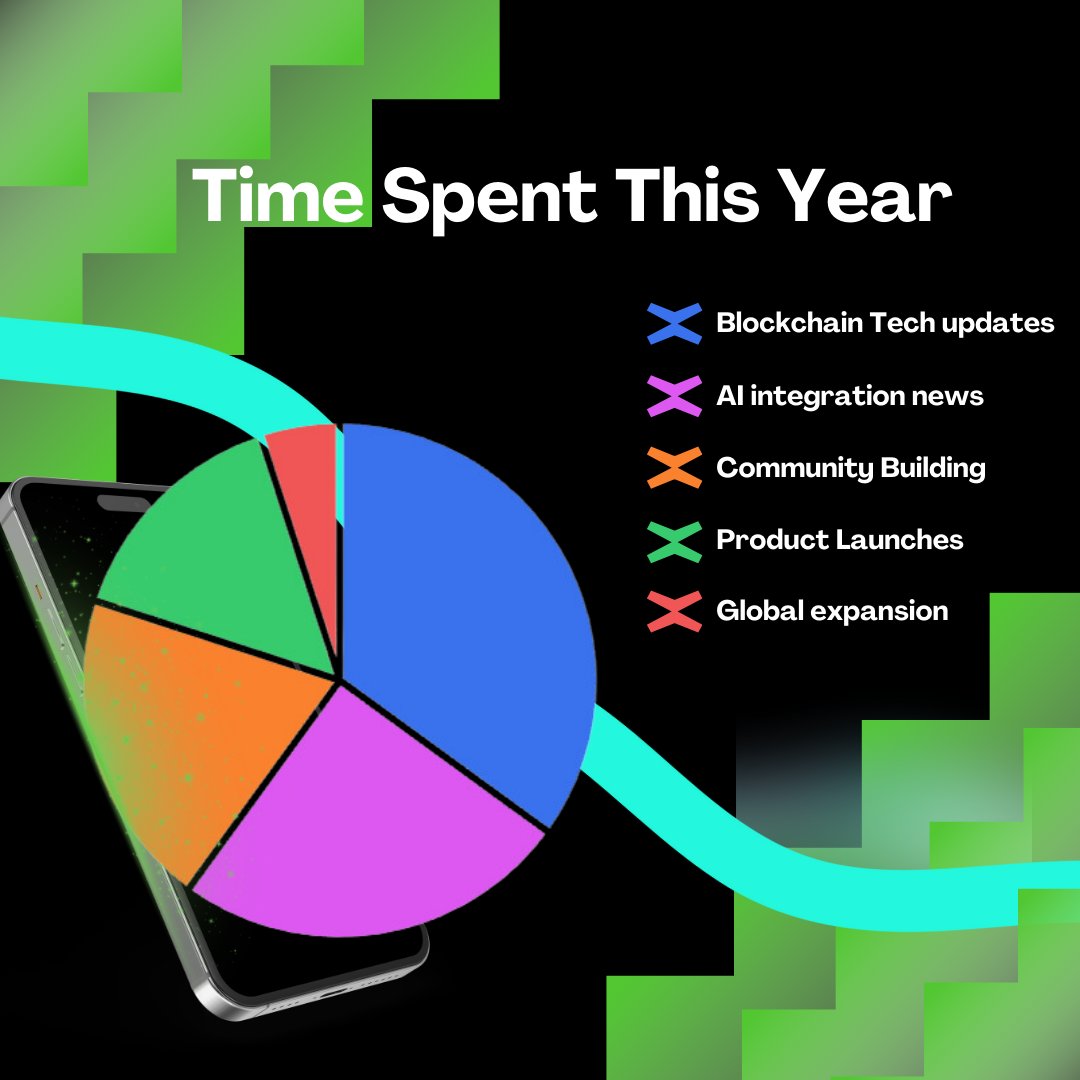 Time Spent This Year

Blockchain Tech updates
AI integration news
Community Building
Product Launches
Global expansion